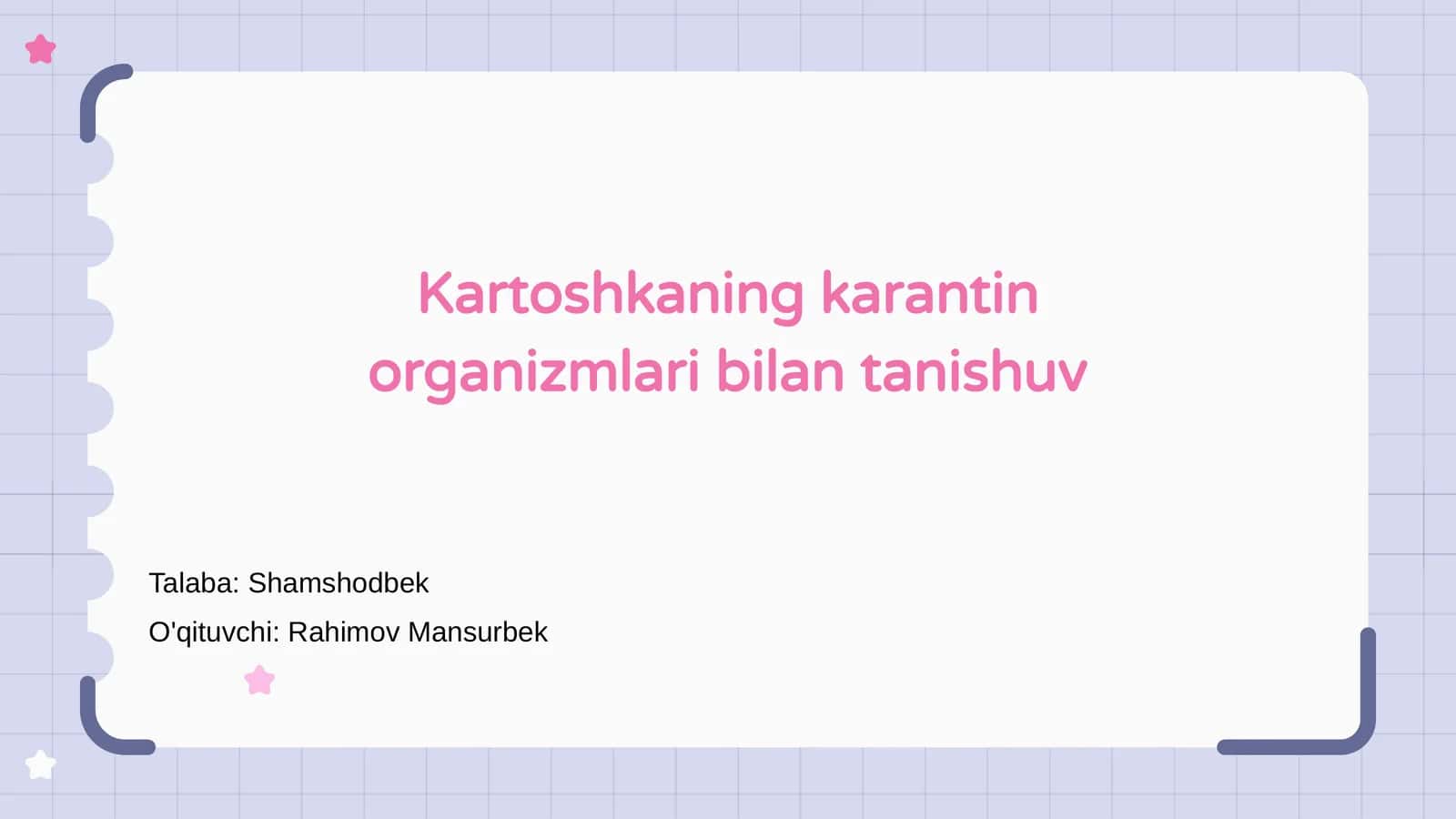 Kartoshkaning karantin organizmlari bilan tanishuv

Talaba: Shamshodbek

O'qituvchi: Rahimov Mansurbek